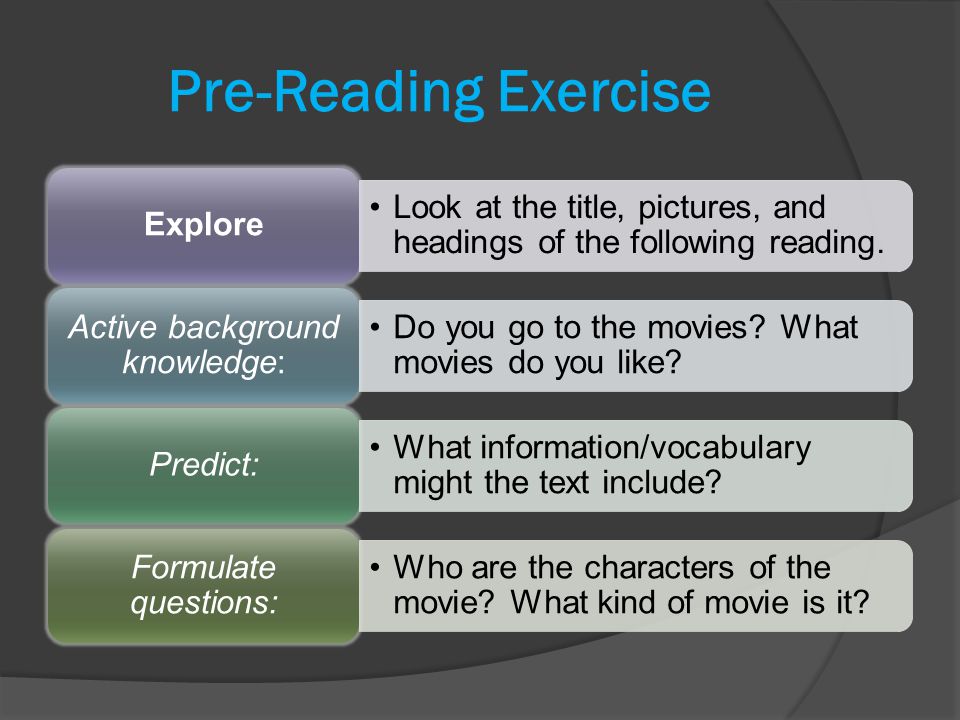 Pre-Reading Exercise

Explore

• Look at the title, pictures, and headings of the following reading.

Active background knowledge:

• Do you go to the movies? What movies do you like?

Predict:

• What information/vocabulary might the text include?

Formulate questions:

• Who are the characters of the movie? What kind of movie is it?